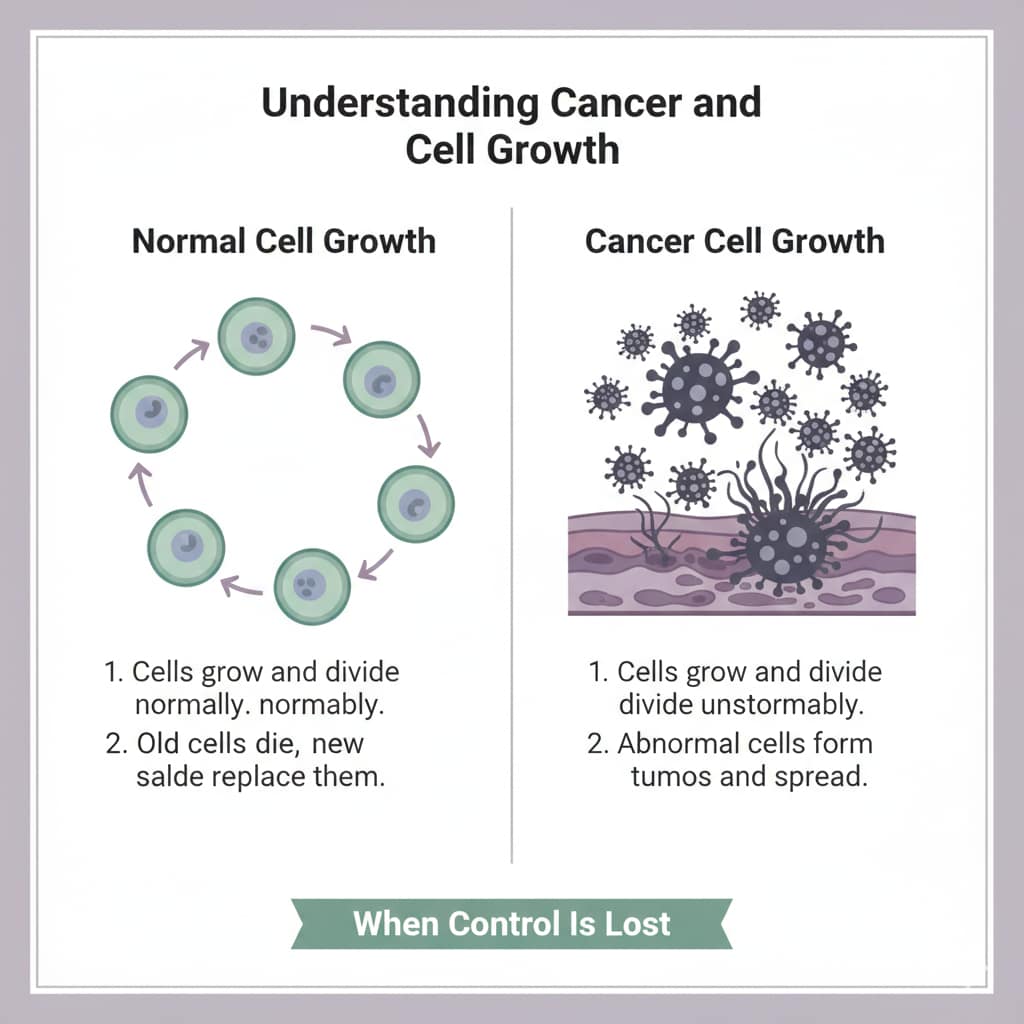 Understanding Cancer and Cell Growth

Normal Cell Growth

1. Cells grow and divide normally. normably.

2. Old cells die, new salde replace them.

Cancer Cell Growth

1. Cells grow and divide divide unstormably.

2. Abnormal cells form tumos and spread.

When Control Is Lost